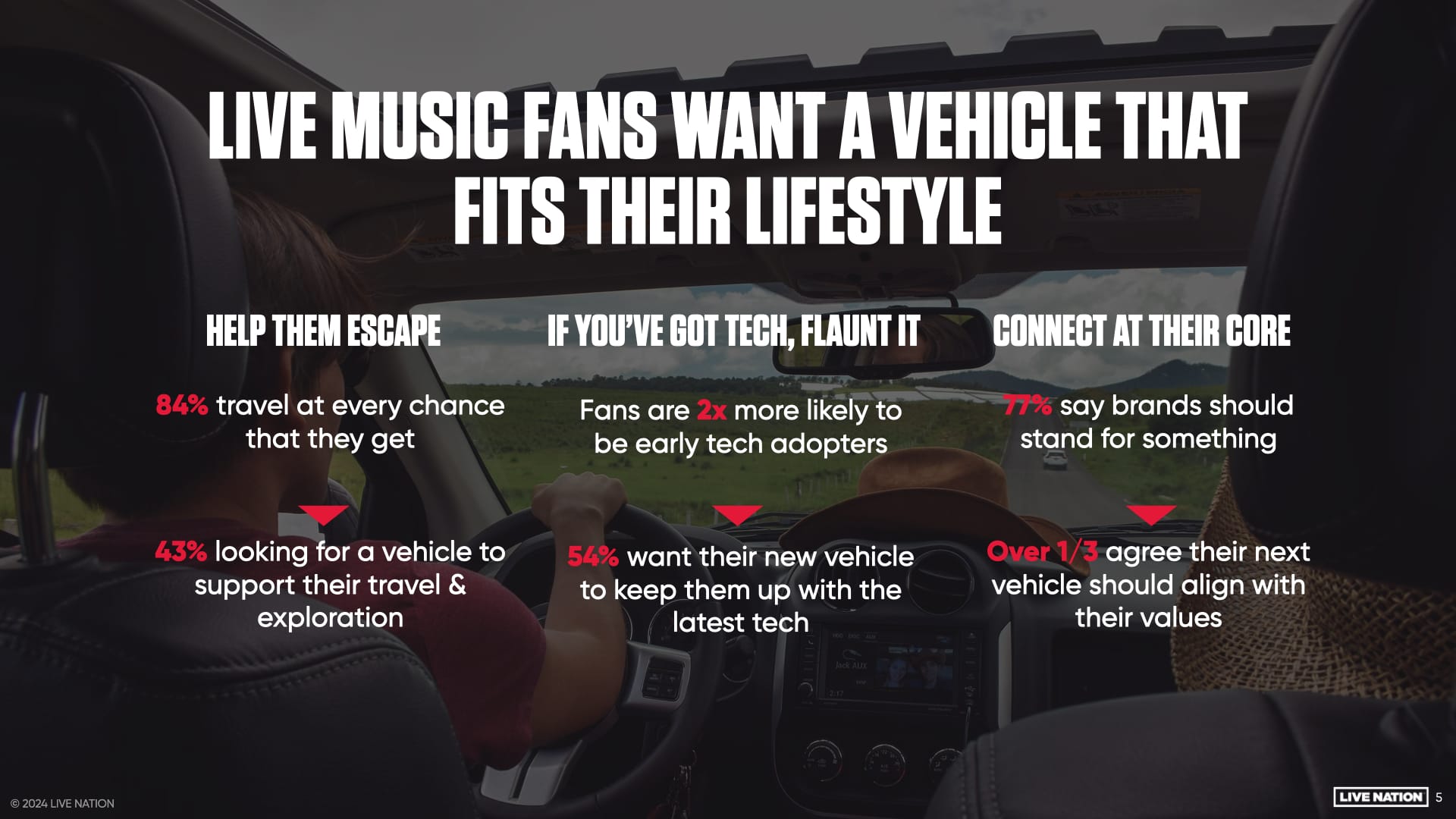 LIVE MUSIC FANS WANT A VEHICLE THAT FITS THEIR LIFESTYLE

HELP THEM ESCAPE

84% travel at every chance that they get

43% looking for a vehicle to support their travel & exploration

IF YOU'VE GOT TECH, FLAUNT IT

Fans are 2x more likely to be early tech adopters

54% want their new vehicle to keep them up with the latest tech

CONNECT AT THEIR CORE

77% say brands should stand for something

Over 1/3 agree their next vehicle should align with their values

© 2024 LIVE NATION

LIVE NATION 5